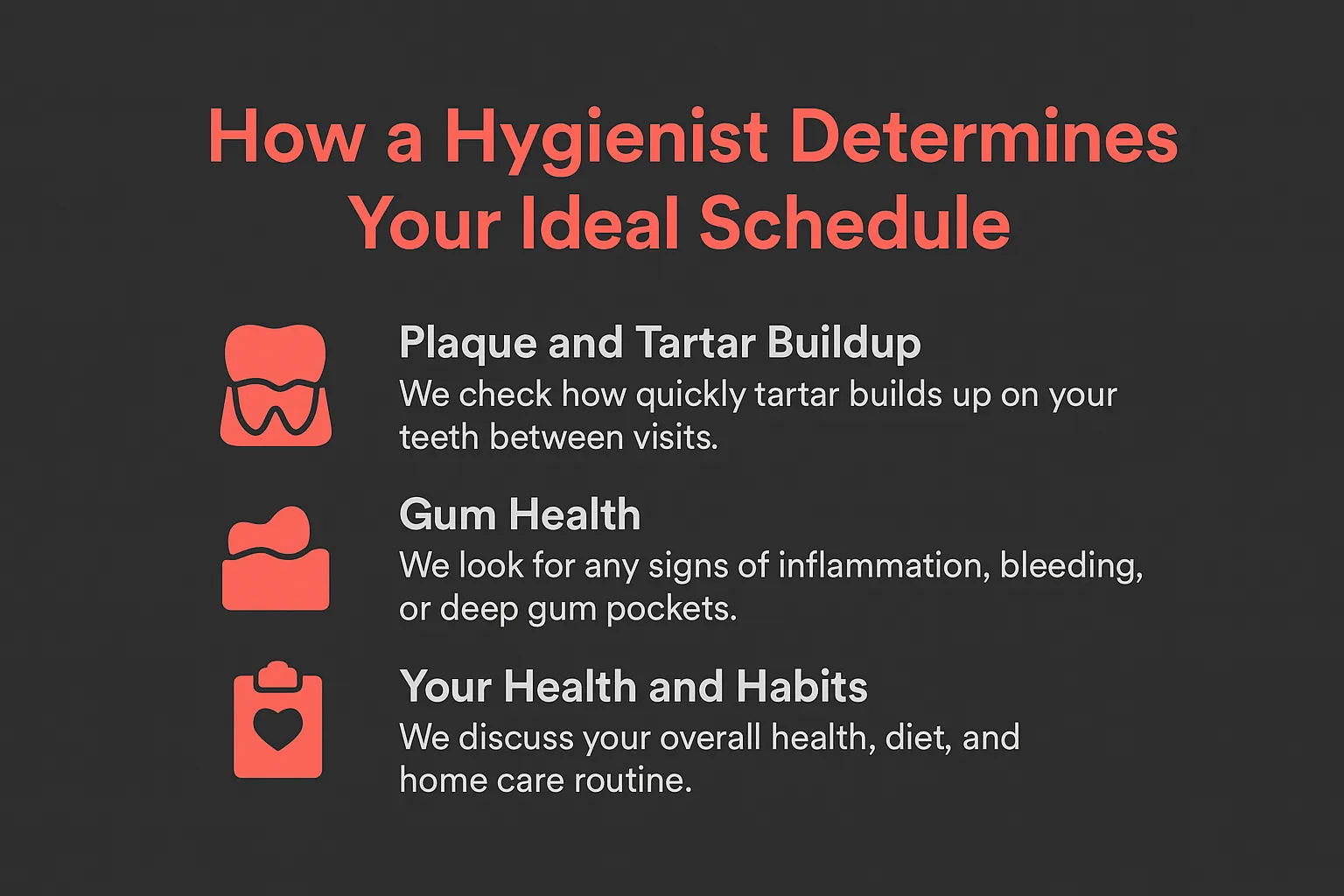 How a Hygienist Determines Your Ideal Schedule

Plaque and Tartar Buildup
We check how quickly tartar builds up on your teeth between visits.

Gum Health
We look for any signs of inflammation, bleeding, or deep gum pockets.

Your Health and Habits
We discuss your overall health, diet, and home care routine.